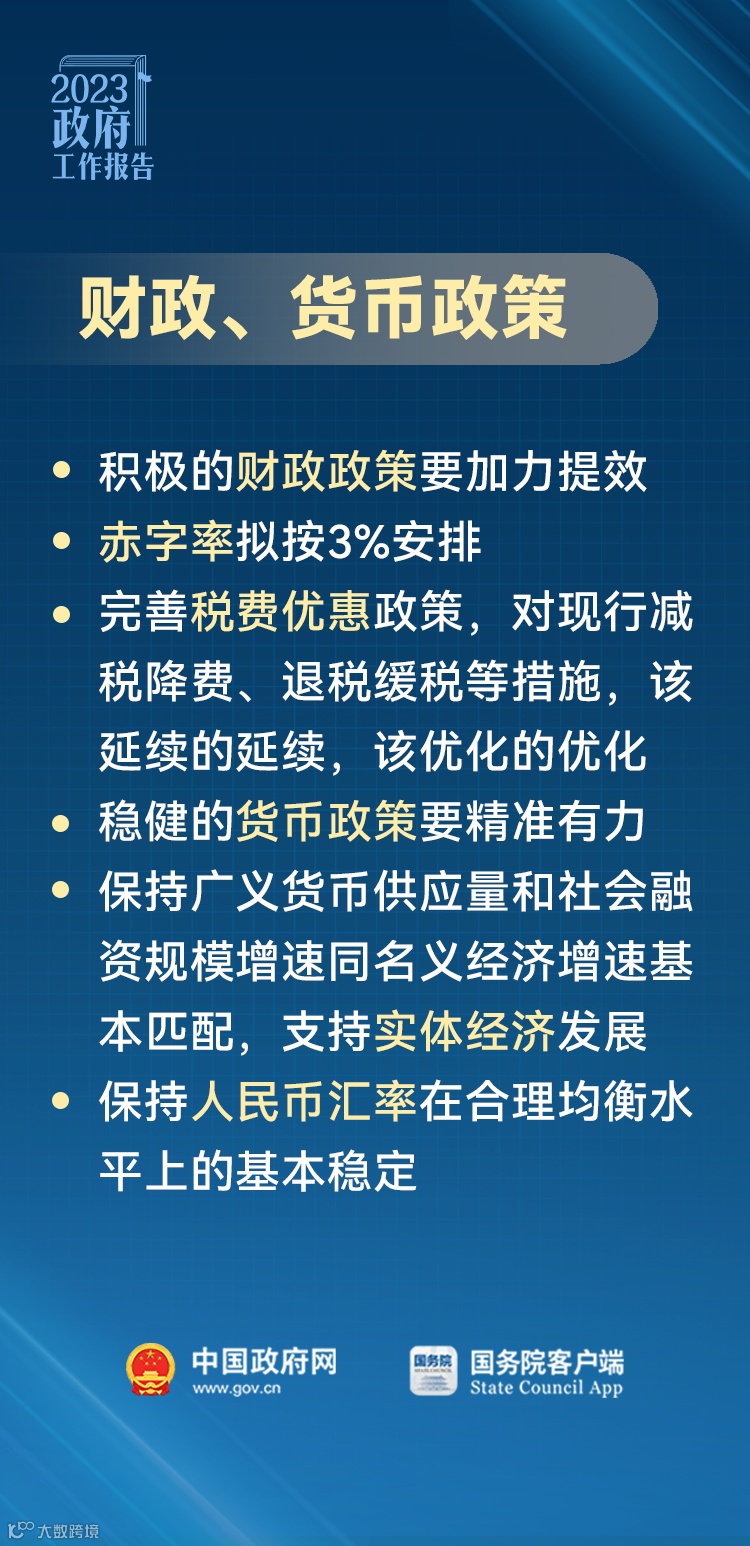 2023
政府
工作报告

财政、货币政策

• 积极的财政政策要加力提效
• 赤字率拟按3%安排
• 完善税费优惠政策，对现行减税降费、退税缓税等措施，该延续的延续，该优化的优化
• 稳健的货币政策要精准有力
• 保持广义货币供应量和社会融资规模增速同名义经济增速基本匹配，支持实体经济发展
• 保持人民币汇率在合理均衡水平上的基本稳定

中国政府网
www.gov.cn

国务院
国务院客户端
State Council App

大数跨境